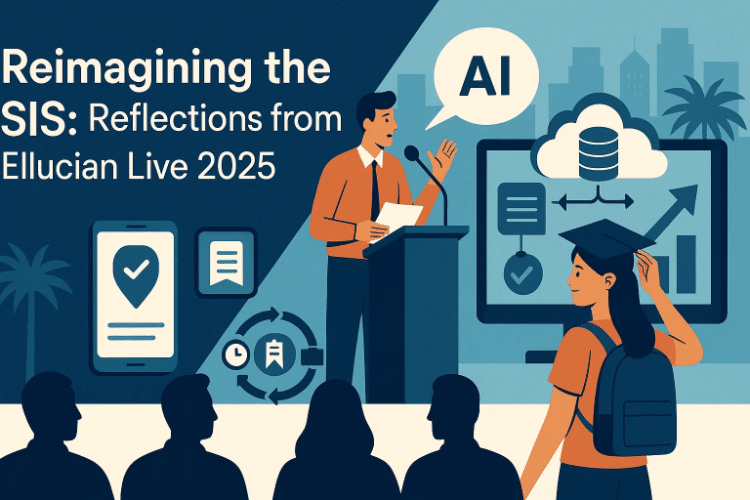 Reimagining the SIS: Reflections from Ellucian Live 2025

AI